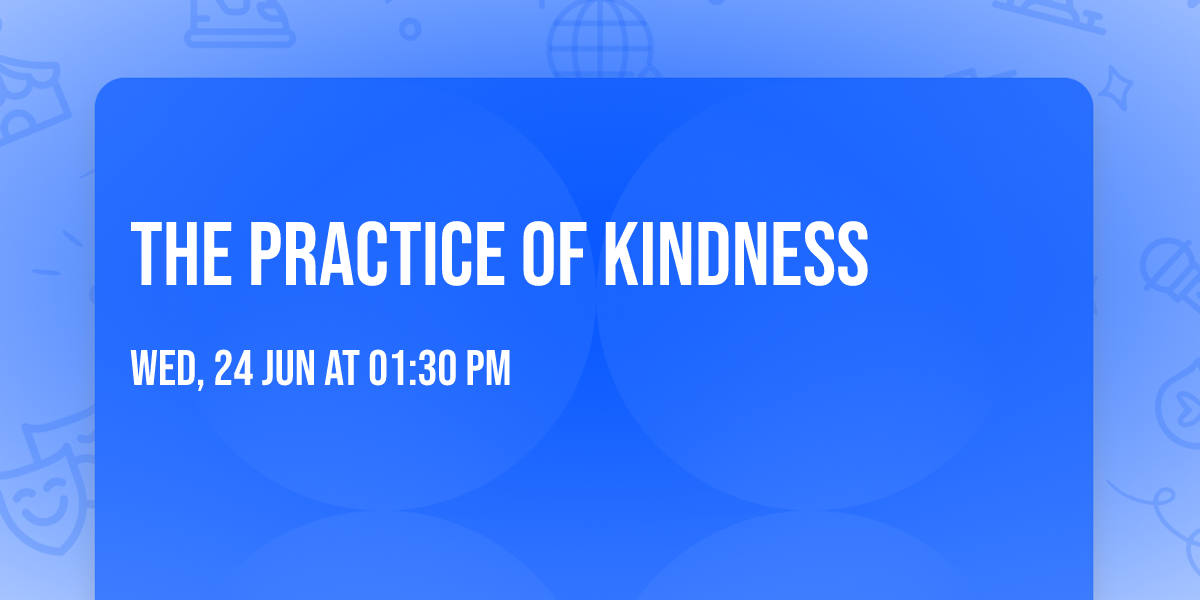 THE PRACTICE OF KINDNESS

WED, 24 JUN AT 01:30 PM